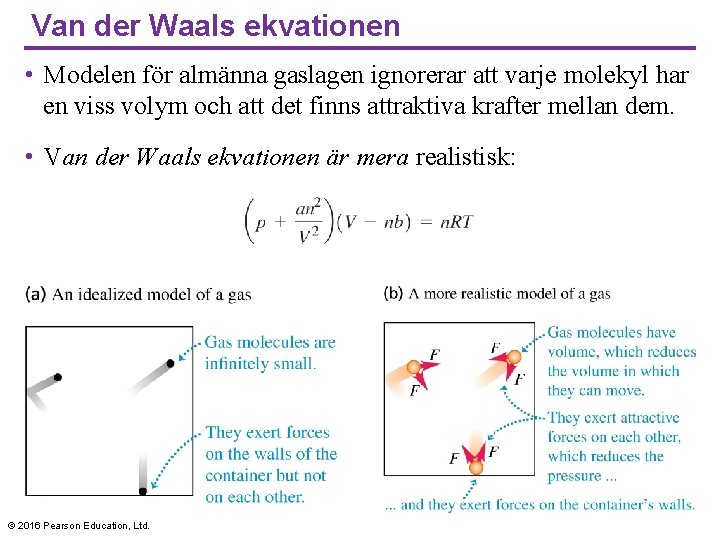 Van der Waals ekvationen

• Modelen för almänna gaslagen ignorerar att varje molekyl har en viss volym och att det finns attraktiva krafter mellan dem.

• Van der Waals ekvationen är mera realistisk:

$\left(p + \frac{an^2}{V^2}\right)(V - nb) = nRT$

(a) An idealized model of a gas

Gas molecules are infinitely small.

They exert forces on the walls of the container but not on each other.

(b) A more realistic model of a gas

F
F
F
F
F
F

Gas molecules have volume, which reduces the volume in which they can move.

They exert attractive forces on each other, which reduces the pressure ...

... and they exert forces on the container's walls.

© 2016 Pearson Education, Ltd.